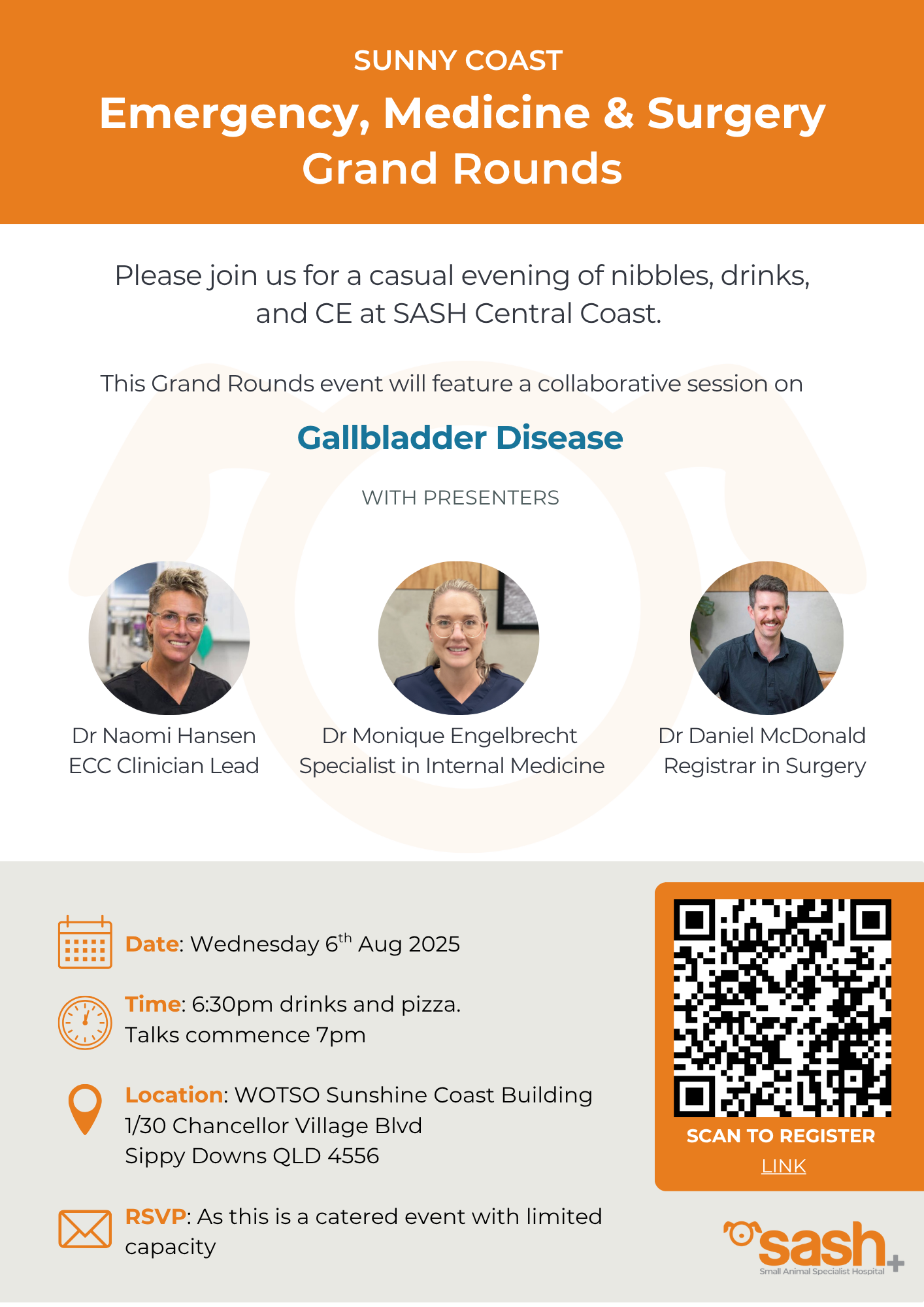 SUNNY COAST
Emergency, Medicine & Surgery Grand Rounds

Please join us for a casual evening of nibbles, drinks, and CE at SASH Central Coast.

This Grand Rounds event will feature a collaborative session on

Gallbladder Disease

WITH PRESENTERS

Dr Naomi Hansen
ECC Clinician Lead

Dr Monique Engelbrecht
Specialist in Internal Medicine

Dr Daniel McDonald
Registrar in Surgery

Date: Wednesday 6$^{th}$ Aug 2025

Time: 6:30pm drinks and pizza.
Talks commence 7pm

Location: WOTSO Sunshine Coast Building
1/30 Chancellor Village Blvd
Sippy Downs QLD 4556

RSVP: As this is a catered event with limited capacity

SCAN TO REGISTER
LINK

sash
Small Animal Specialist Hospital